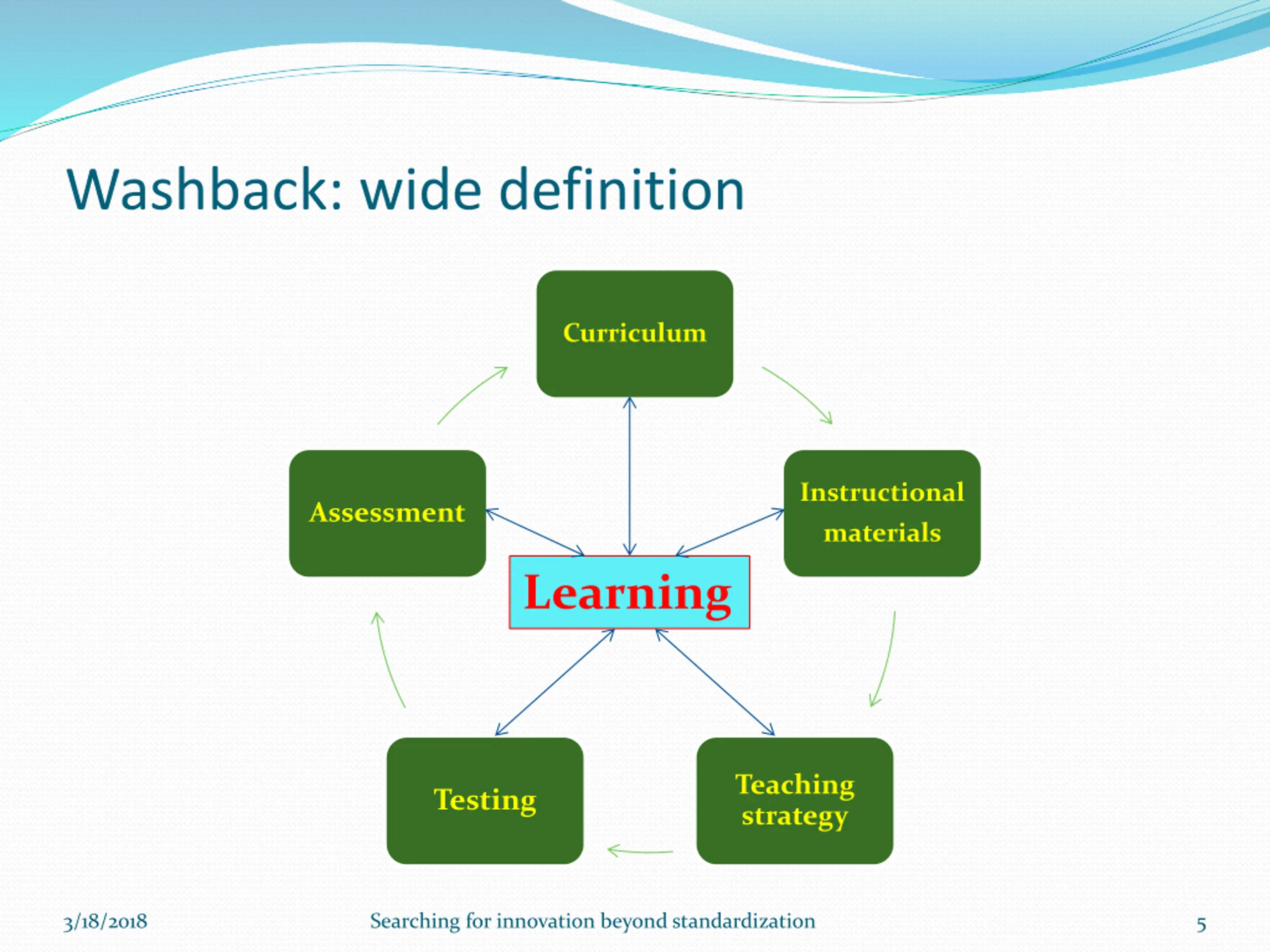 Washback: wide definition

Curriculum

Assessment

Instructional materials

Learning

Testing

Teaching strategy

3/18/2018

Searching for innovation beyond standardization

5